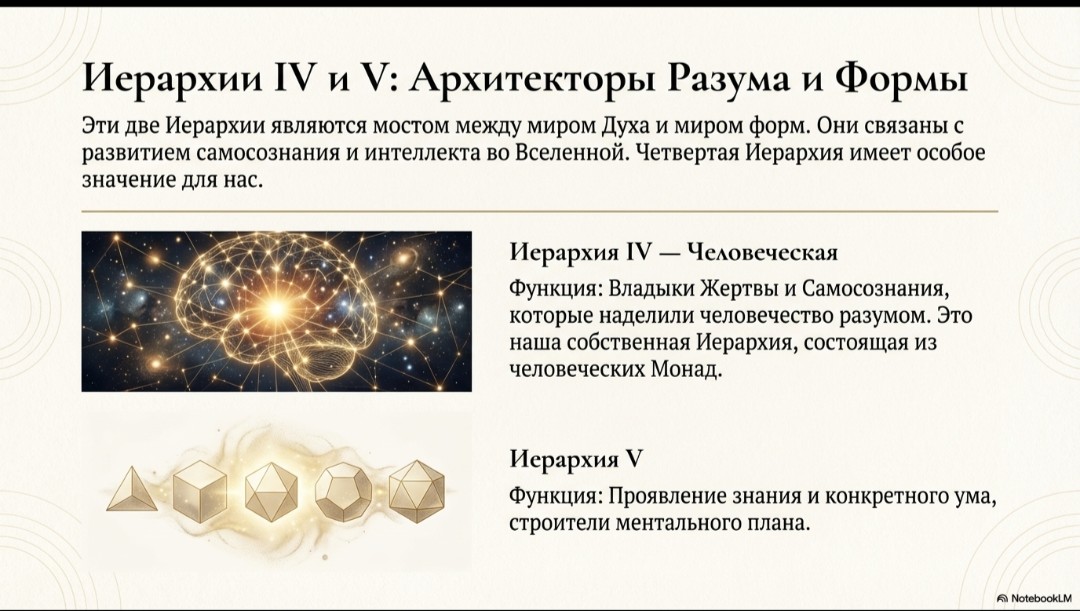 Иерархии IV и V: Архитекторы Разума и Формы

Эти две Иерархии являются мостом между миром Духа и миром форм. Они связаны с развитием самосознания и интеллекта во Вселенной. Четвертая Иерархия имеет особое значение для нас.

Иерархия IV — Человеческая

Функция: Владыки Жертвы и Самосознания, которые наделили человечество разумом. Это наша собственная Иерархия, состоящая из человеческих Монад.

Иерархия V

Функция: Проявление знания и конкретного ума, строители ментального плана.

NotebookLM